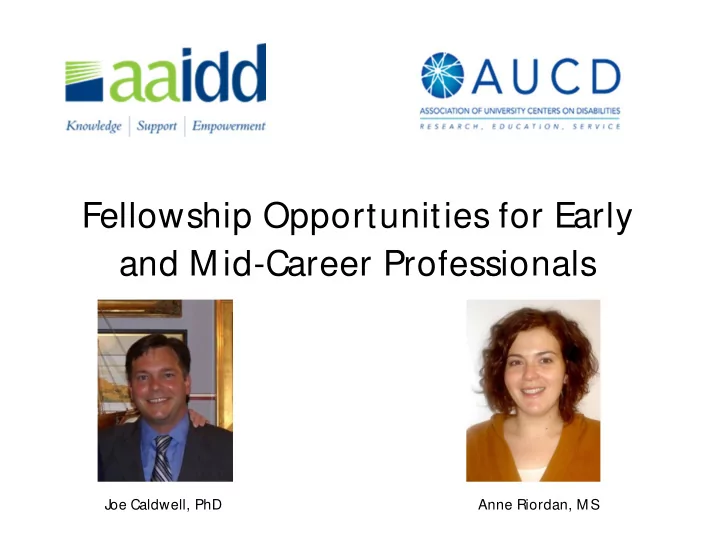 aaidd
Knowledge | Support | Empowerment

AUCD
ASSOCIATION OF UNIVERSITY CENTERS ON DISABILITIES
RESEARCH, EDUCATION, SERVICE

Fellowship Opportunities for Early and Mid-Career Professionals

Joe Caldwell, PhD

Anne Riordan, MS